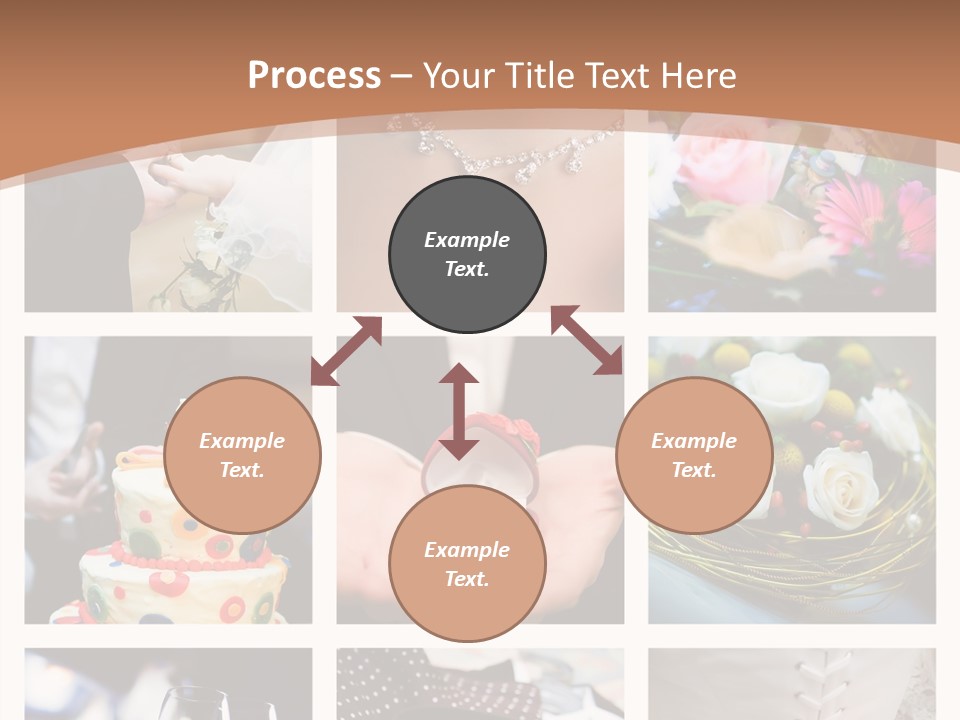 Process – Your Title Text Here

Example Text.

Example Text.

Example Text.

Example Text.